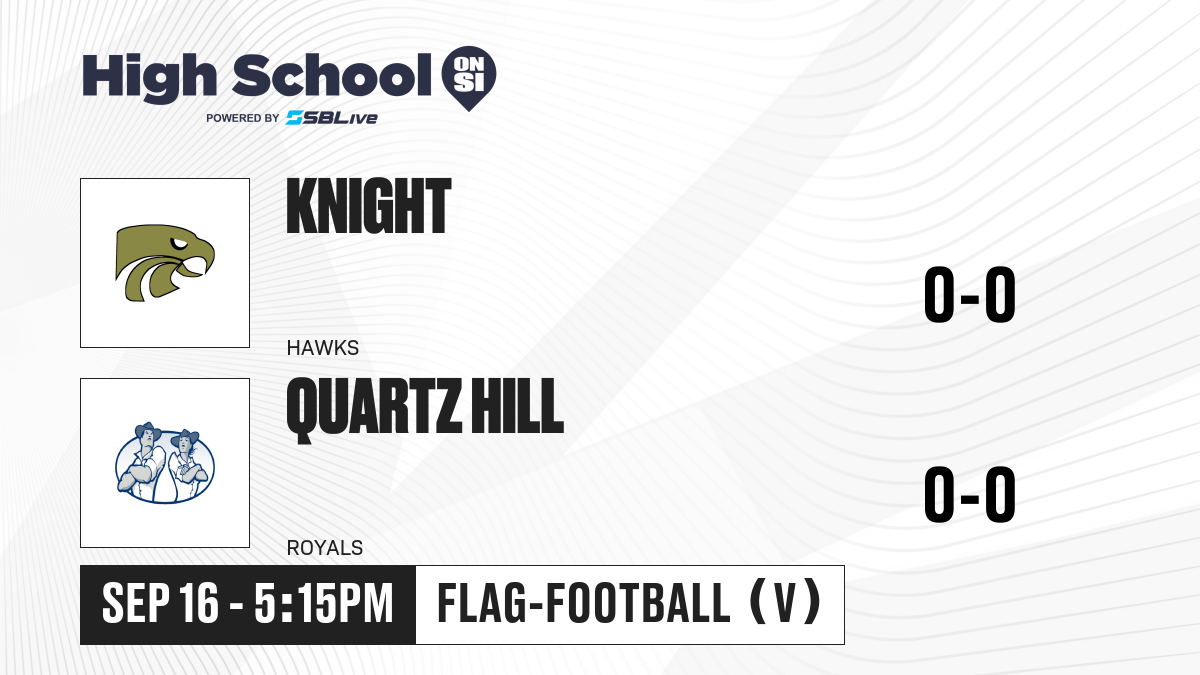 High School ON SI
POWERED BY SBLive

KNIGHT
HAWKS
0-0

QUARTZ HILL
ROYALS
0-0

SEP 16 - 5:15PM
FLAG-FOOTBALL (V)